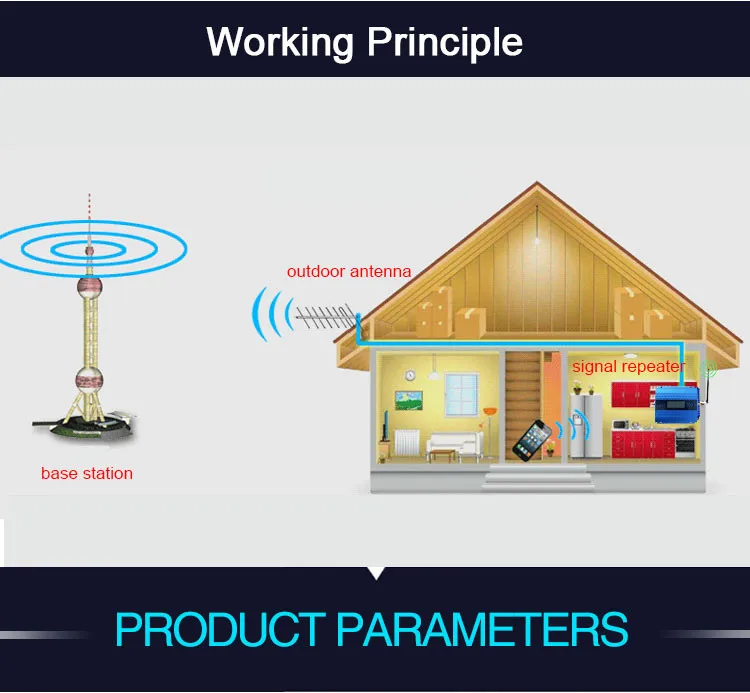 Working Principle

outdoor antenna

signal repeater

base station

PRODUCT PARAMETERS